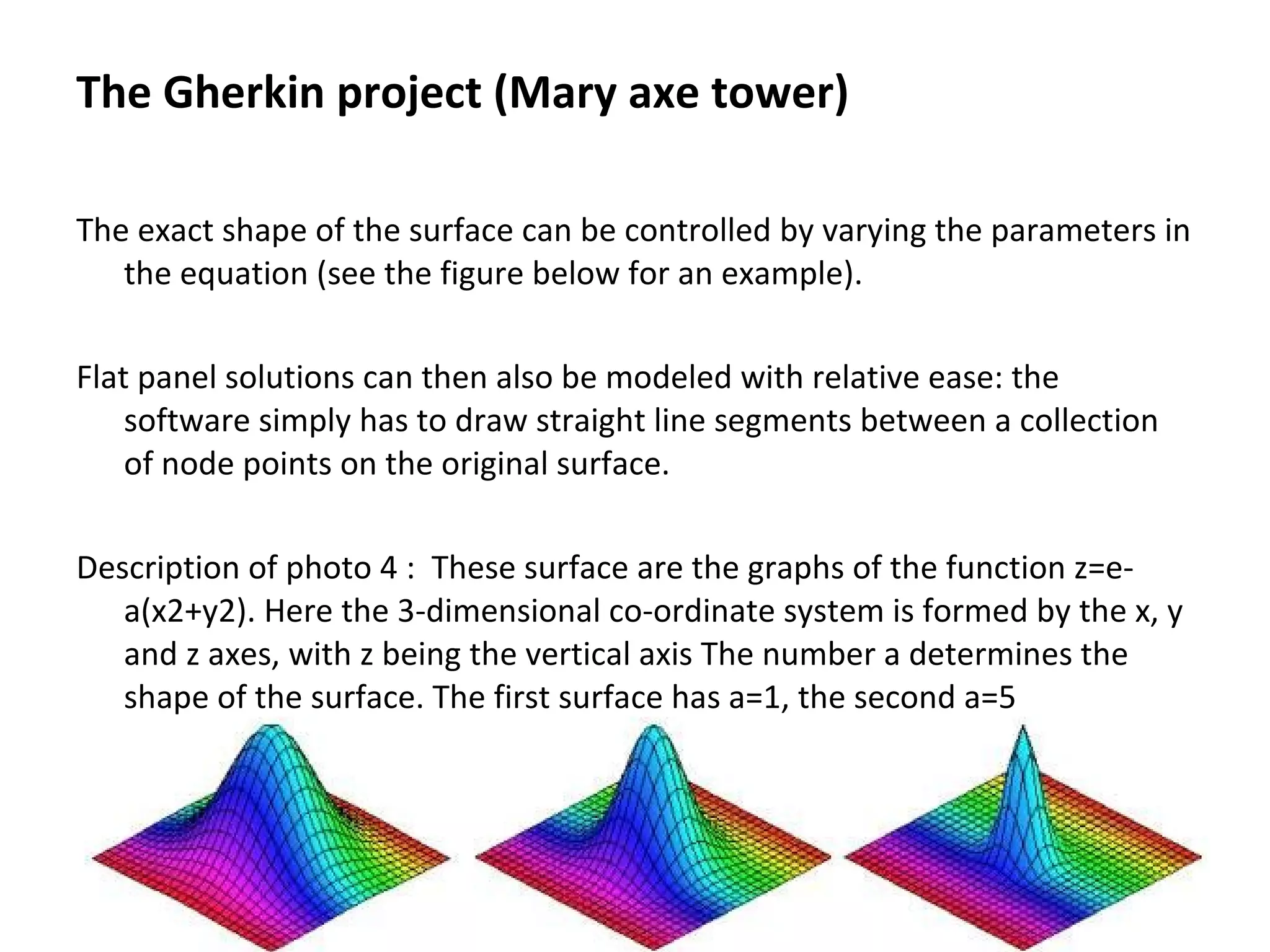 The Gherkin project (Mary axe tower)

The exact shape of the surface can be controlled by varying the parameters in the equation (see the figure below for an example).

Flat panel solutions can then also be modeled with relative ease: the software simply has to draw straight line segments between a collection of node points on the original surface.

Description of photo 4 : These surface are the graphs of the function z=e-a(x2+y2). Here the 3-dimensional co-ordinate system is formed by the x, y and z axes, with z being the vertical axis The number a determines the shape of the surface. The first surface has a=1, the second a=5